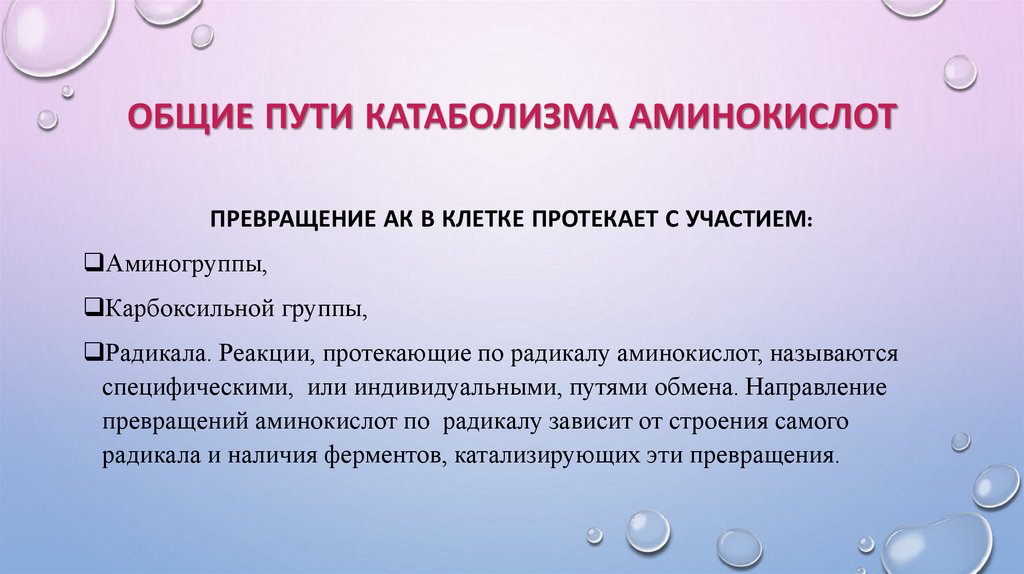 ОБЩИЕ ПУТИ КАТАБОЛИЗМА АМИНОКИСЛОТ

ПРЕВРАЩЕНИЕ АК В КЛЕТКЕ ПРОТЕКАЕТ С УЧАСТИЕМ:

❑Аминогруппы,

❑Карбоксильной группы,

❑Радикала. Реакции, протекающие по радикалу аминокислот, называются специфическими, или индивидуальными, путями обмена. Направление превращений аминокислот по радикалу зависит от строения самого радикала и наличия ферментов, катализирующих эти превращения.